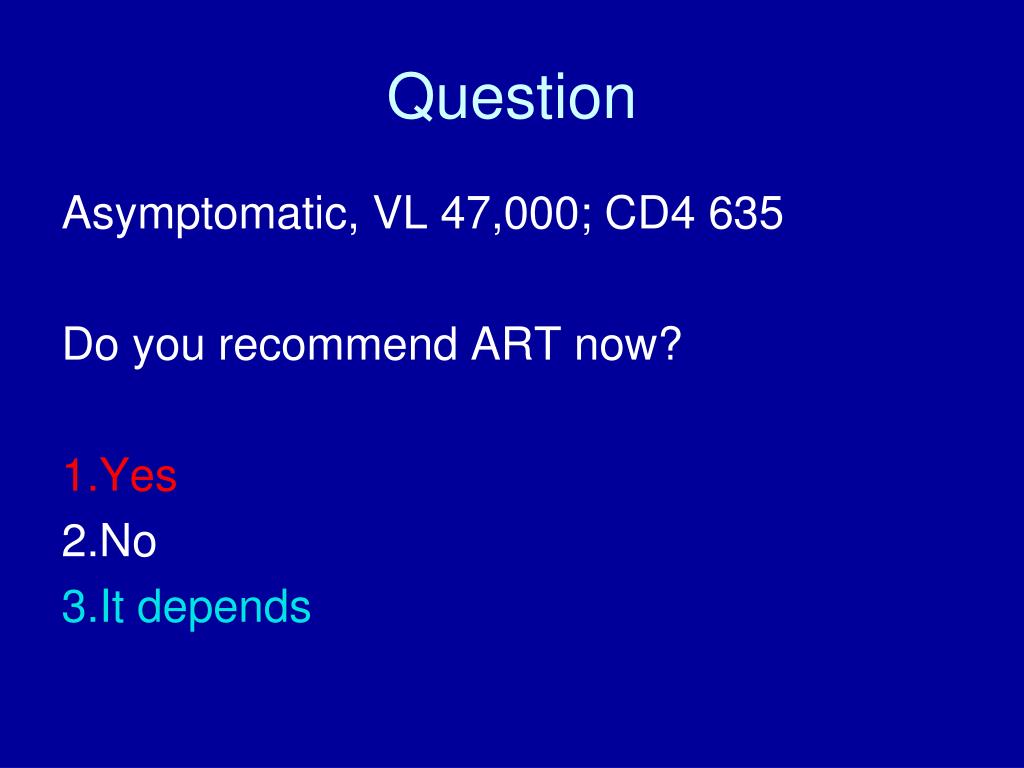 Question

Asymptomatic, VL 47,000; CD4 635

Do you recommend ART now?

1.Yes
2.No
3.It depends